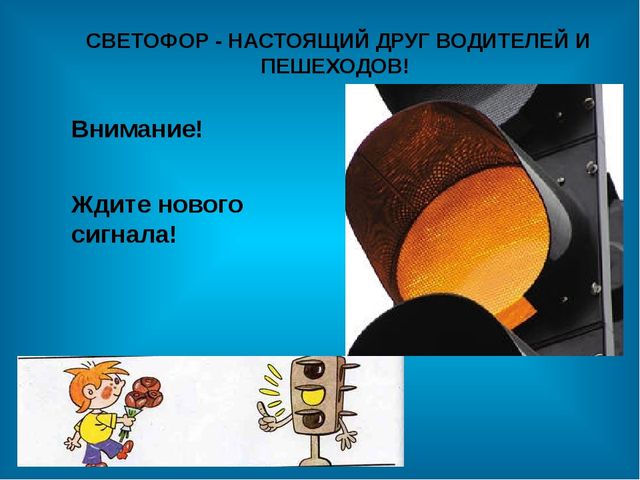 СВЕТОФОР - НАСТОЯЩИЙ ДРУГ ВОДИТЕЛЕЙ И ПЕШЕХОДОВ!

Внимание!

Ждите нового сигнала!